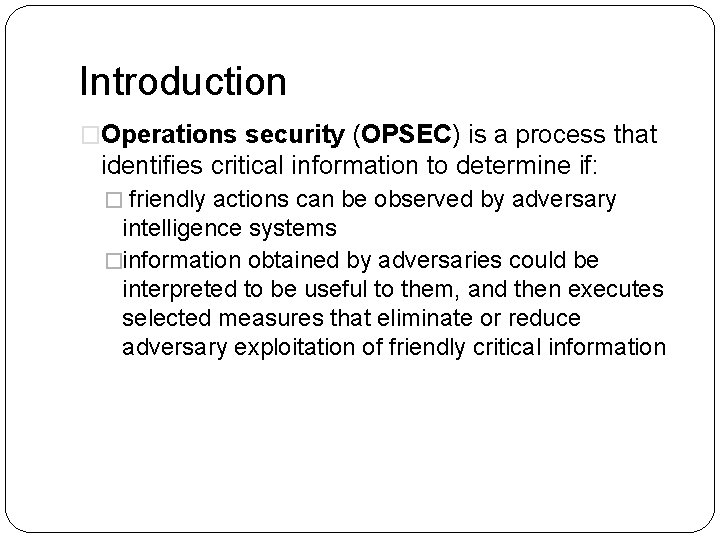 Introduction

□Operations security (OPSEC) is a process that identifies critical information to determine if:

□ friendly actions can be observed by adversary intelligence systems

□information obtained by adversaries could be interpreted to be useful to them, and then executes selected measures that eliminate or reduce adversary exploitation of friendly critical information